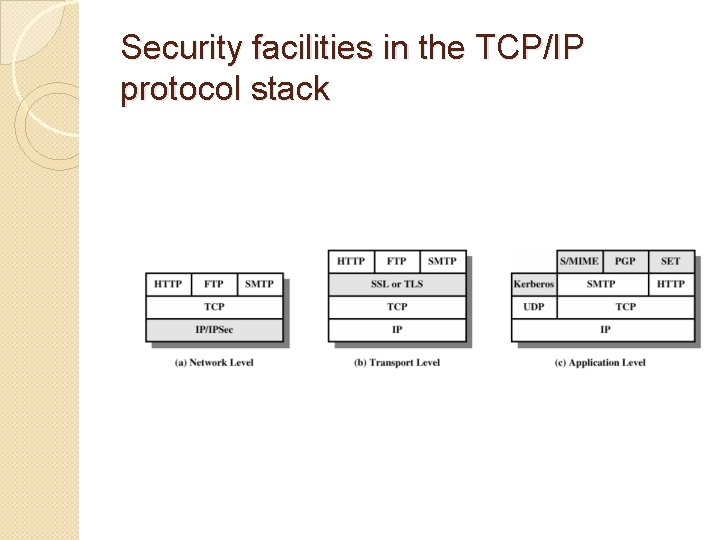 Security facilities in the TCP/IP protocol stack

HTTP FTP SMTP
TCP
IP/IPSec

(a) Network Level

HTTP FTP SMTP
SSL or TLS
TCP
IP

(b) Transport Level

S/MIME PGP SET
Kerberos SMTP HTTP
UDP TCP
IP

(c) Application Level